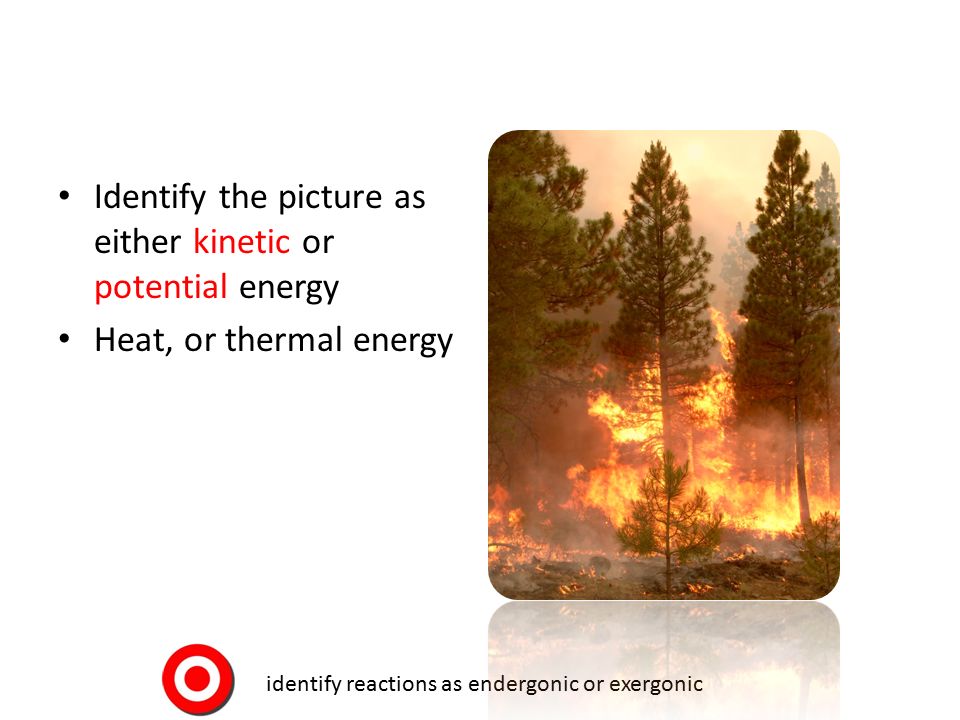 • Identify the picture as either kinetic or potential energy
• Heat, or thermal energy

identify reactions as endergonic or exergonic